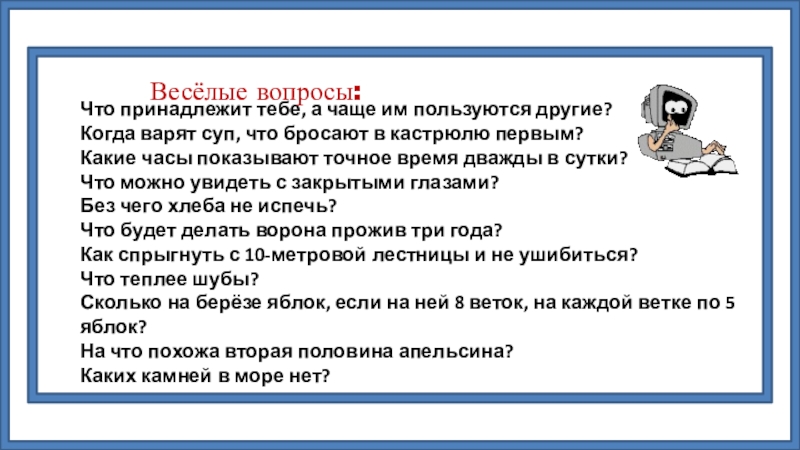 Весёлые вопросы:

Что принадлежит тебе, а чаще им пользуются другие?
Когда варят суп, что бросают в кастрюлю первым?
Какие часы показывают точное время дважды в сутки?
Что можно увидеть с закрытыми глазами?
Без чего хлеба не испечь?
Что будет делать ворона прожив три года?
Как спрыгнуть с 10-метровой лестницы и не ушибиться?
Что теплее шубы?
Сколько на берёзе яблок, если на ней 8 веток, на каждой ветке по 5 яблок?
На что похожа вторая половина апельсина?
Каких камней в море нет?